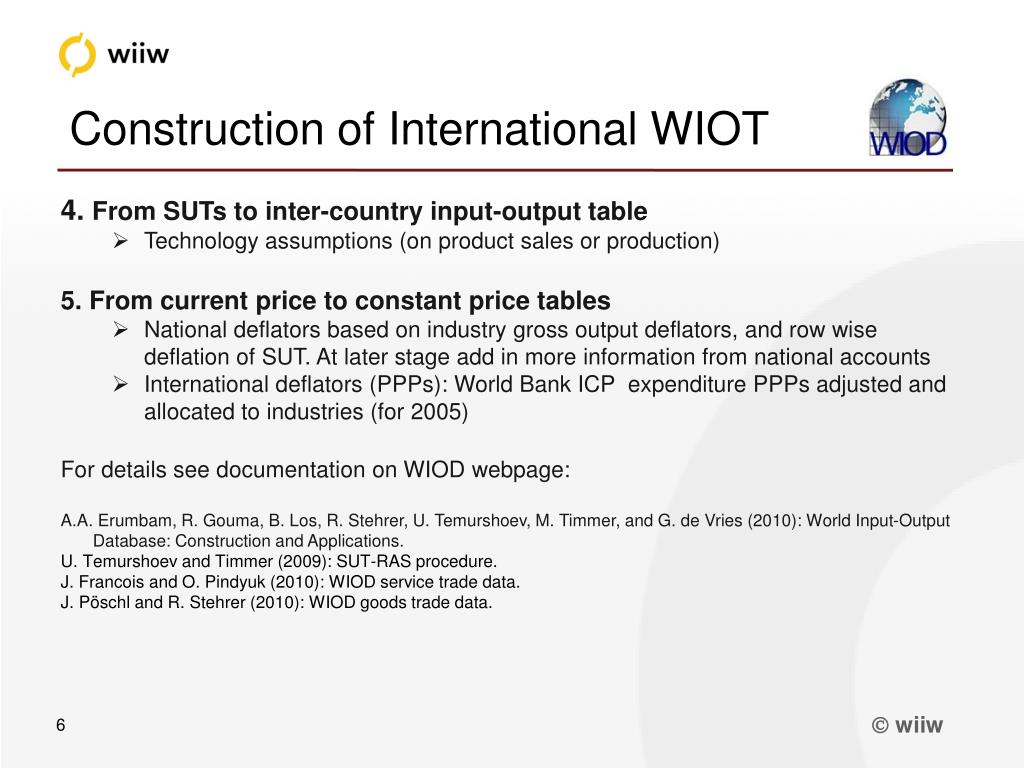 wiiw

Construction of International WIOT

WIOD

4. From SUTs to inter-country input-output table
➢ Technology assumptions (on product sales or production)

5. From current price to constant price tables
➢ National deflators based on industry gross output deflators, and row wise deflation of SUT. At later stage add in more information from national accounts
➢ International deflators (PPPs): World Bank ICP expenditure PPPs adjusted and allocated to industries (for 2005)

For details see documentation on WIOD webpage:

A.A. Erumbam, R. Gouma, B. Los, R. Stehrer, U. Temurshoev, M. Timmer, and G. de Vries (2010): World Input-Output Database: Construction and Applications.
U. Temurshoev and Timmer (2009): SUT-RAS procedure.
J. Francois and O. Pindyuk (2010): WIOD service trade data.
J. Pöschl and R. Stehrer (2010): WIOD goods trade data.

6

© wiiw